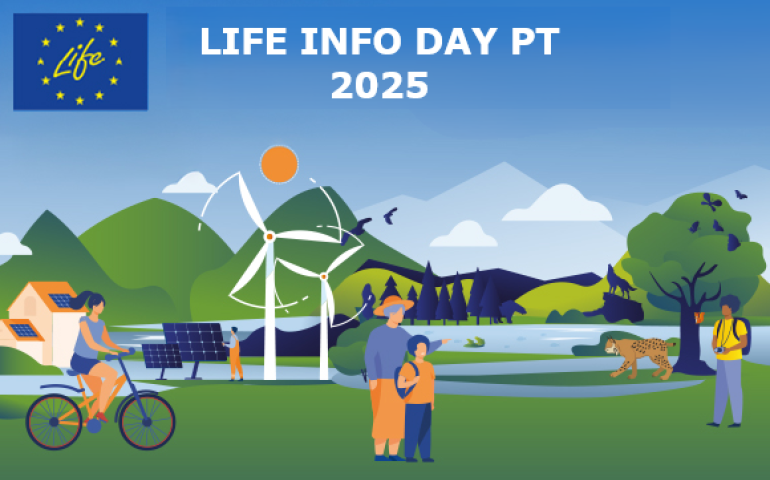 Life

LIFE INFO DAY PT
2025